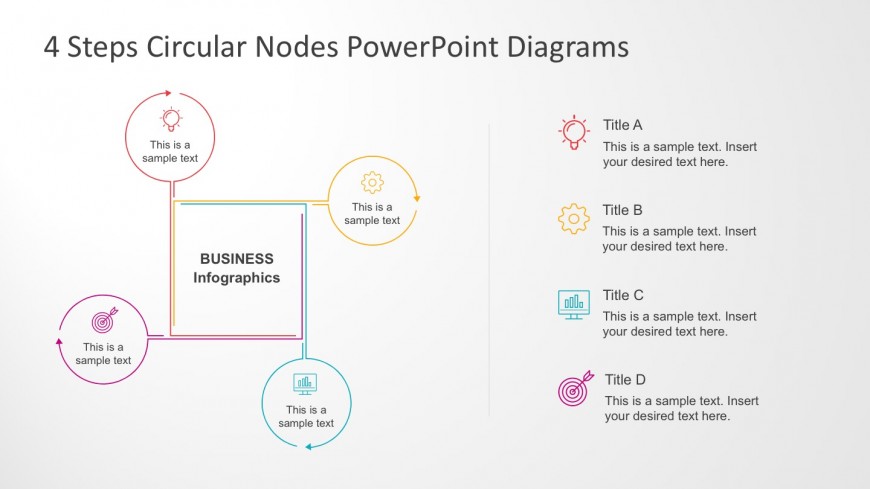 4 Steps Circular Nodes PowerPoint Diagrams

This is a sample text

This is a sample text

BUSINESS Infographics

This is a sample text

This is a sample text

Title A
This is a sample text. Insert your desired text here.

Title B
This is a sample text. Insert your desired text here.

Title C
This is a sample text. Insert your desired text here.

Title D
This is a sample text. Insert your desired text here.